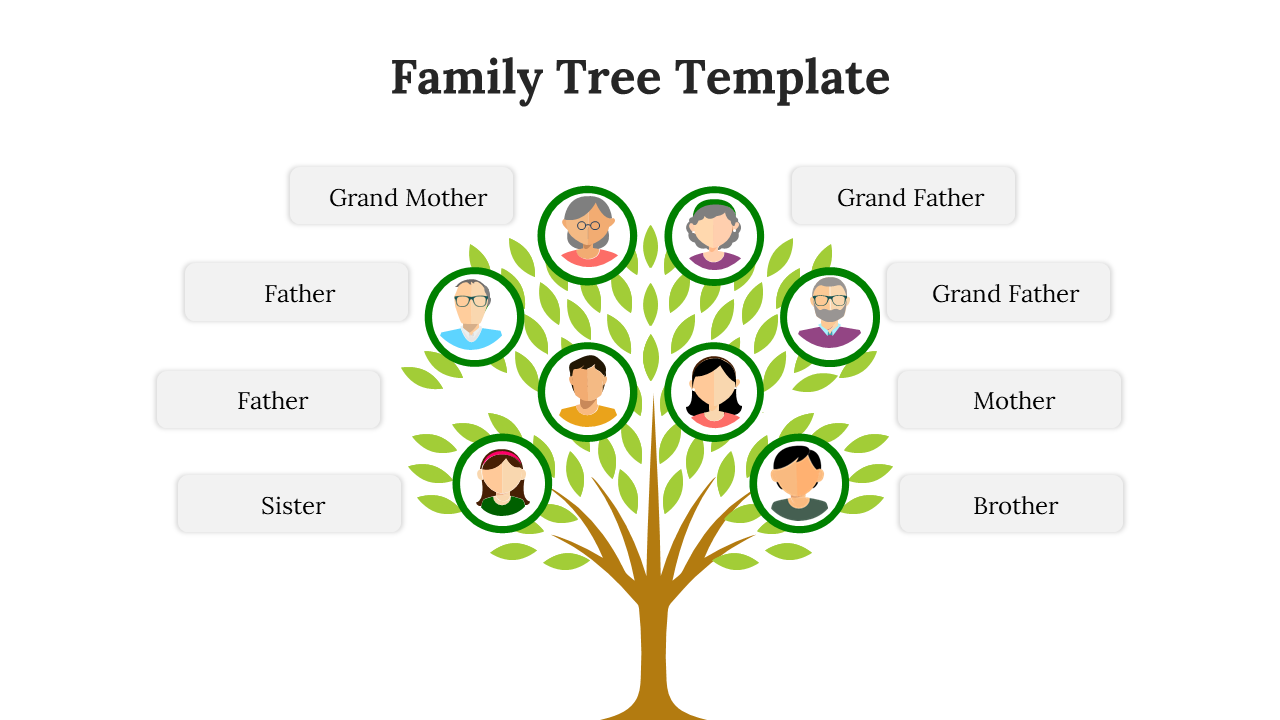 Family Tree Template

Grand Mother

Father

Father

Sister

Grand Father

Grand Father

Mother

Brother